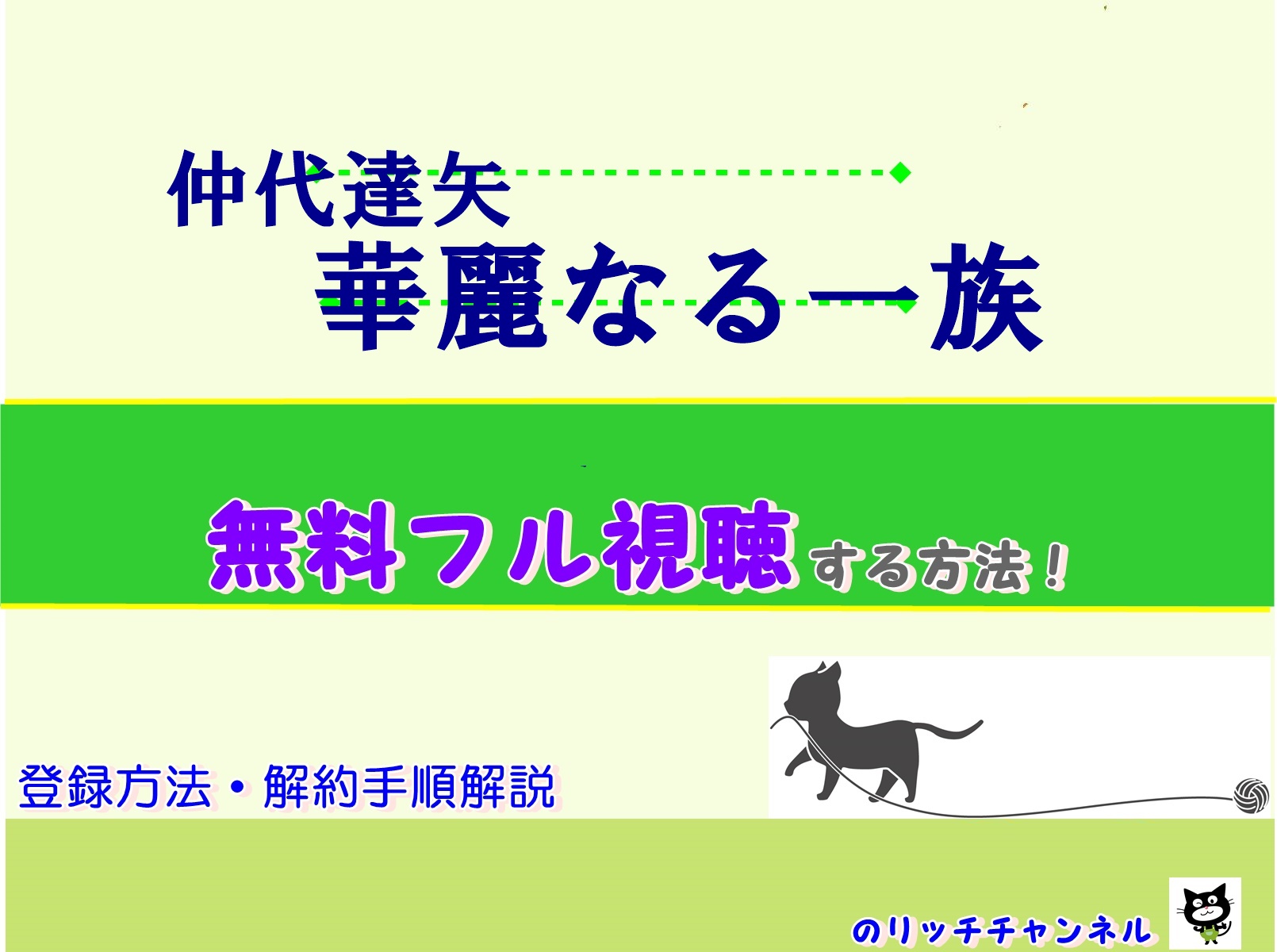 仲代達矢
華麗なる一族

無料フル視聴する方法！

登録方法・解約手順解説

のリッチチャンネル